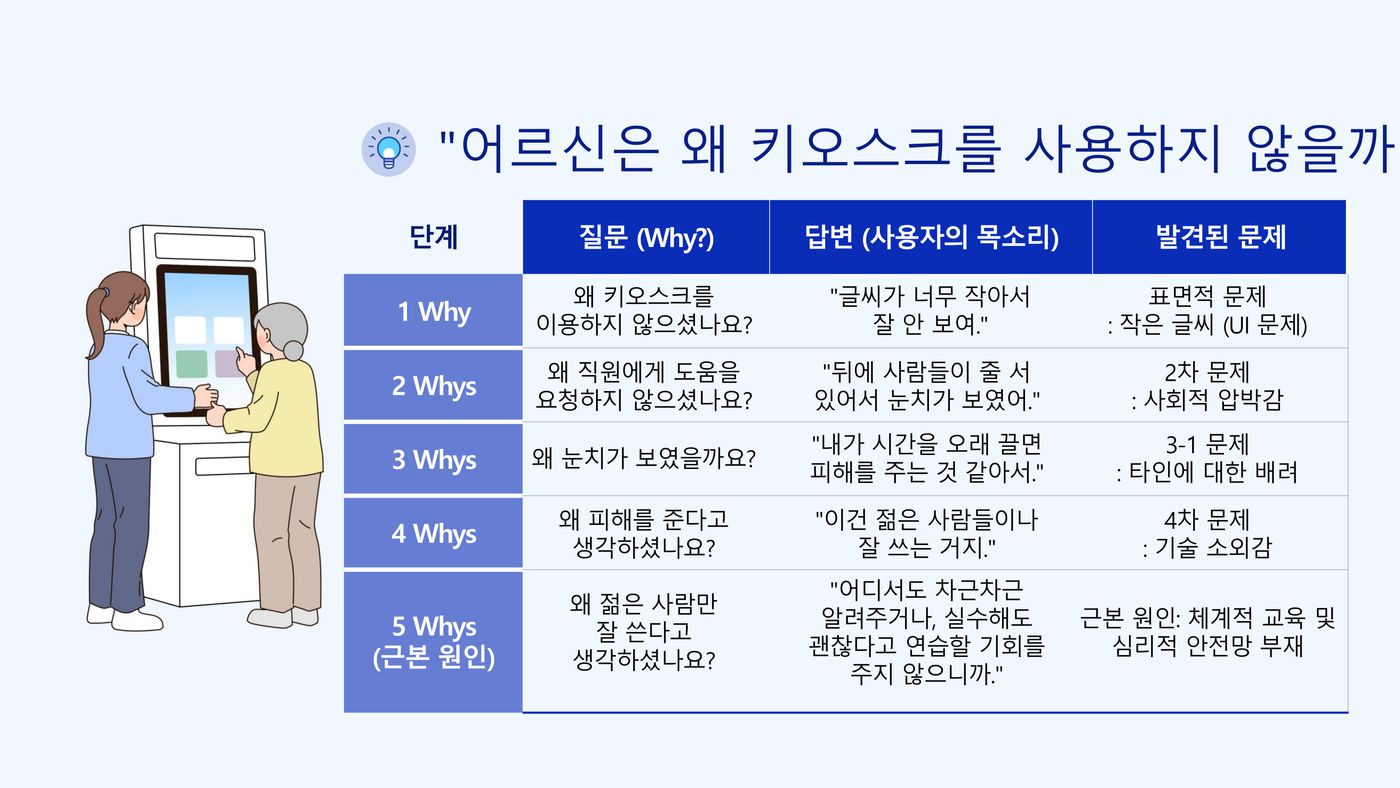 "어르신은 왜 키오스크를 사용하지 않을까

| 단계 | 질문 (Why?) | 답변 (사용자의 목소리) | 발견된 문제 |
|---|---|---|---|
| 1 Why | 왜 키오스크를 이용하지 않으셨나요? | "글씨가 너무 작아서 잘 안 보여." | 표면적 문제 : 작은 글씨 (UI 문제) |
| 2 Whys | 왜 직원에게 도움을 요청하지 않으셨나요? | "뒤에 사람들이 줄 서 있어서 눈치가 보였어." | 2차 문제 : 사회적 압박감 |
| 3 Whys | 왜 눈치가 보였을까요? | "내가 시간을 오래 끌면 피해를 주는 것 같아서." | 3-1 문제 : 타인에 대한 배려 |
| 4 Whys | 왜 피해를 준다고 생각하셨나요? | "이건 젊은 사람들이나 잘 쓰는 거지." | 4차 문제 : 기술 소외감 |
| 5 Whys (근본 원인) | 왜 젊은 사람만 잘 쓴다고 생각하셨나요? | "어디서도 차근차근 알려주거나, 실수해도 괜찮다고 연습할 기회를 주지 않으니까." | 근본 원인: 체계적 교육 및 심리적 안전망 부재 |